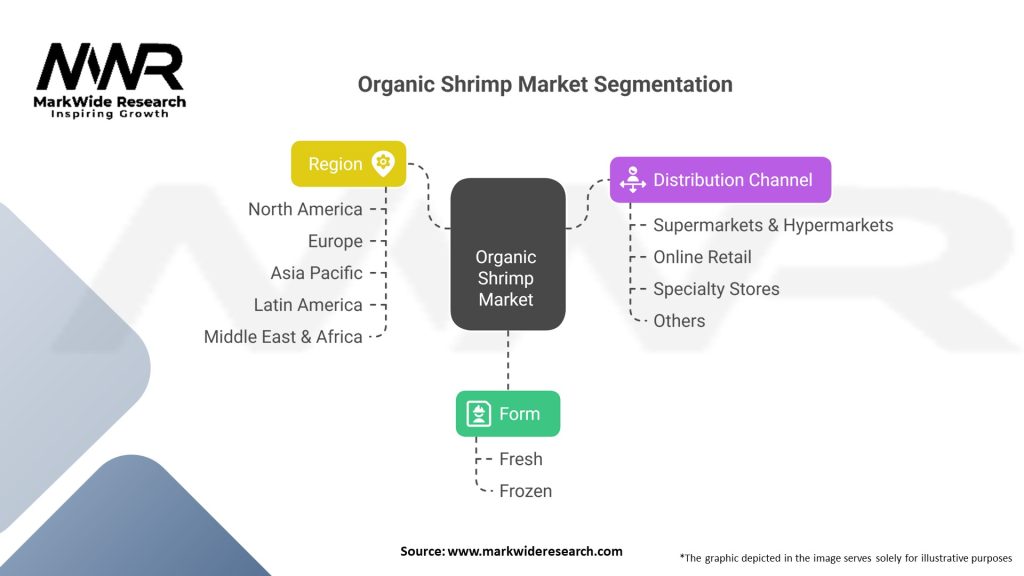 MWR
MarkWide Research
Inspiring Growth

Organic Shrimp Market Segmentation

Region
North America
Europe
Asia Pacific
Latin America
Middle East & Africa

Organic Shrimp Market

Distribution Channel
Supermarkets & Hypermarkets
Online Retail
Specialty Stores
Others

Form
Fresh
Frozen

Source: www.markwideresearch.com

*The graphic depicted in the image serves solely for illustrative purposes